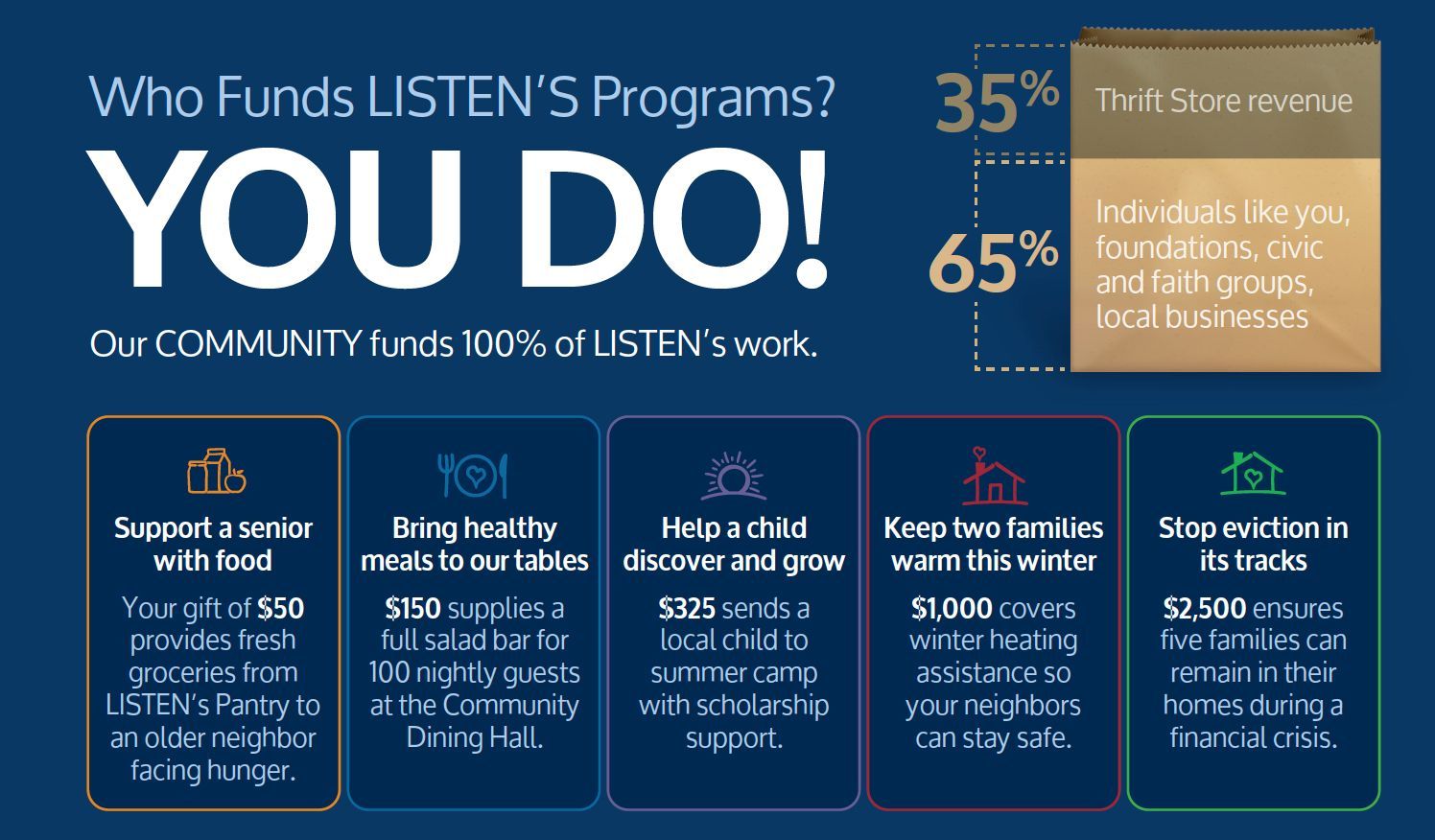 Who Funds LISTEN'S Programs?

YOU DO!

Our COMMUNITY funds 100% of LISTEN's work.

35% Thrift Store revenue

65% Individuals like you, foundations, civic and faith groups, local businesses

Support a senior with food

Your gift of $50 provides fresh groceries from LISTEN's Pantry to an older neighbor facing hunger.

Bring healthy meals to our tables

$150 supplies a full salad bar for 100 nightly guests at the Community Dining Hall.

Help a child discover and grow

$325 sends a local child to summer camp with scholarship support.

Keep two families warm this winter

$1,000 covers winter heating assistance so your neighbors can stay safe.

Stop eviction in its tracks

$2,500 ensures five families can remain in their homes during a financial crisis.